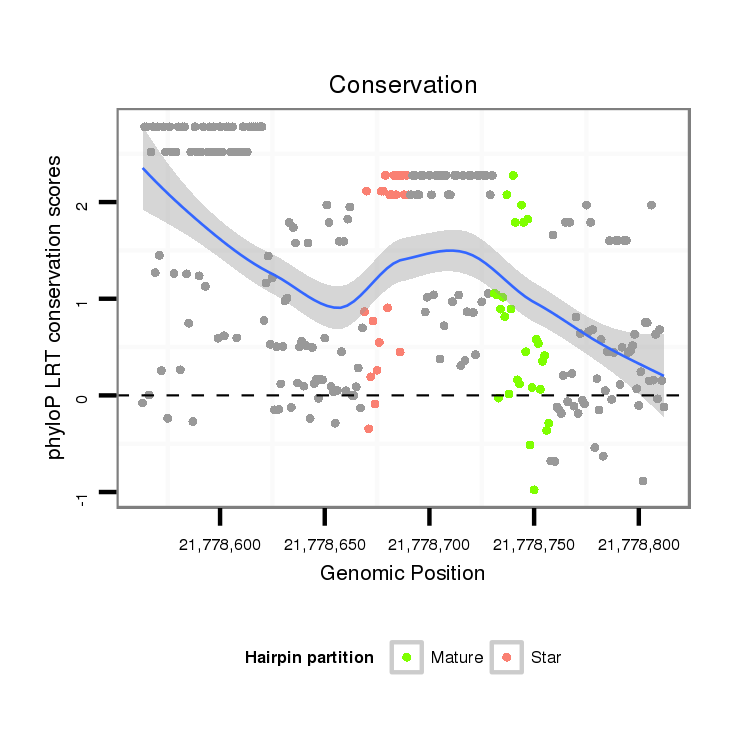 Conservation

phyloP LRT conservation scores

2
1
0
-1

21,778,600
21,778,650
21,778,700
21,778,750
21,778,800

Genomic Position

Hairpin partition
Mature
Star